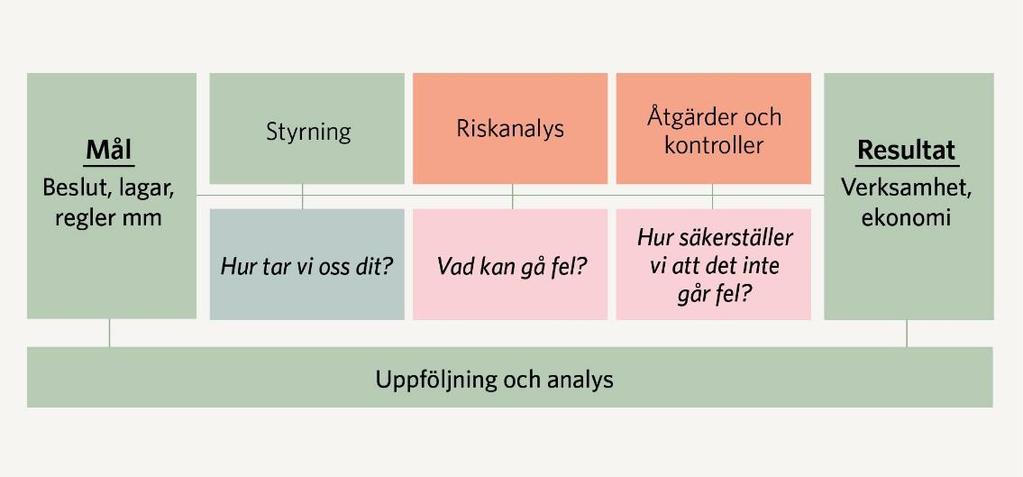 Mål
Beslut, lagar, regler mm

Styrning

Hur tar vi oss dit?

Riskanalys

Vad kan gå fel?

Åtgärder och kontroller

Hur säkerställer vi att det inte går fel?

Resultat
Verksamhet, ekonomi

Uppföljning och analys